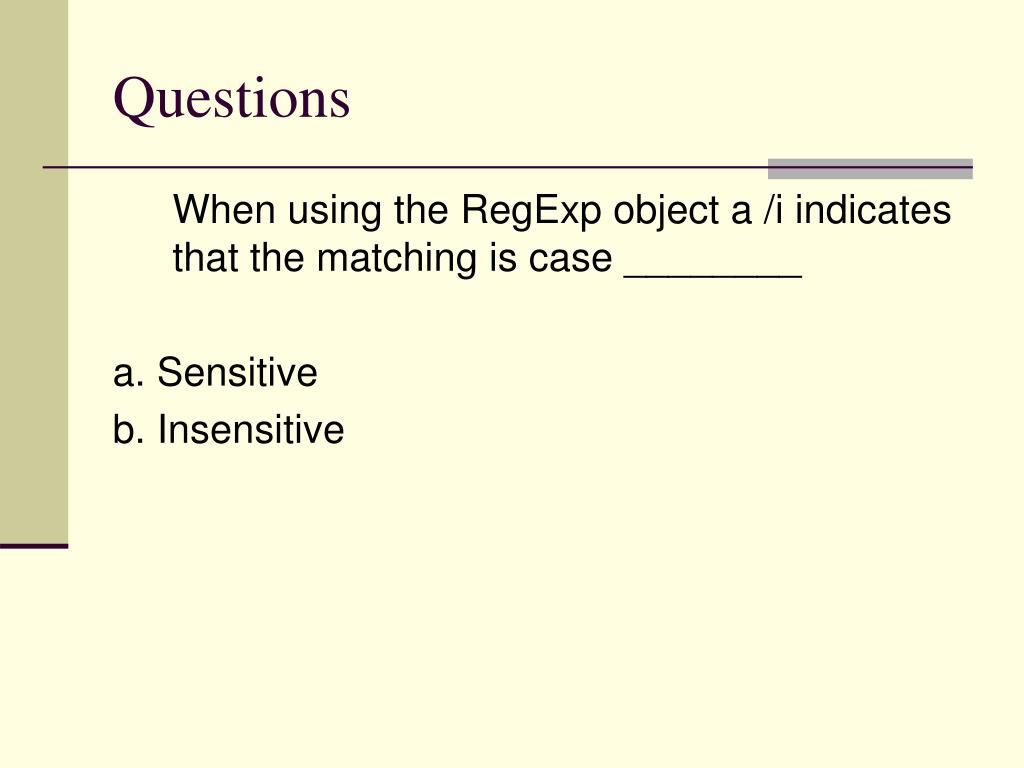 Questions

When using the RegExp object a /i indicates that the matching is case ________

a. Sensitive
b. Insensitive